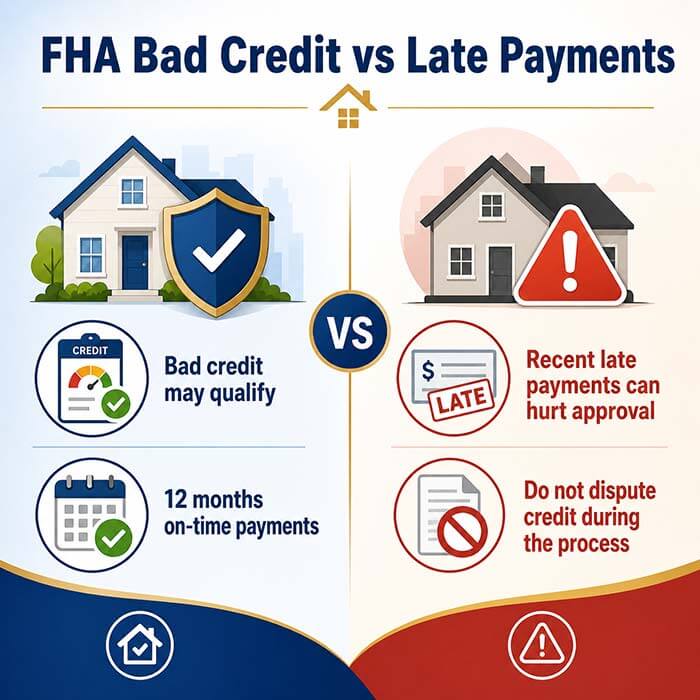 FHA Bad Credit vs Late Payments

VS

CREDIT

Bad credit may qualify

12 months on-time payments

$

LATE

Recent late payments can hurt approval

Do not dispute credit during the process